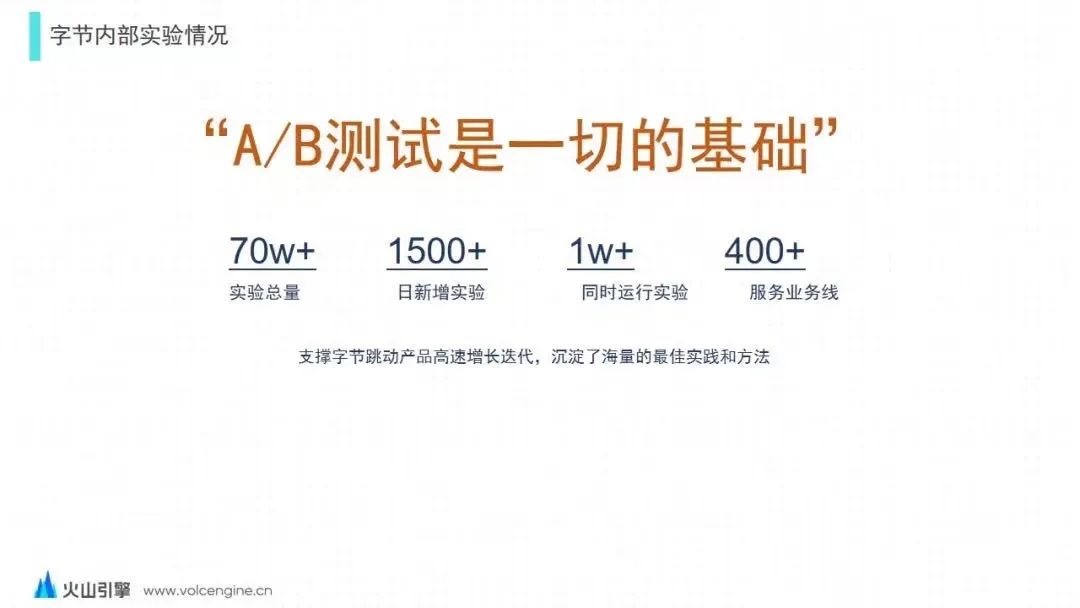 字节内部实验情况

“A/B测试是一切的基础”

70w+
实验总量

1500+
日新增实验

1w+
同时运行实验

400+
服务业务线

支撑字节跳动产品高速增长迭代，沉淀了海量的最佳实践和方法

火山引擎 www.volcengine.cn